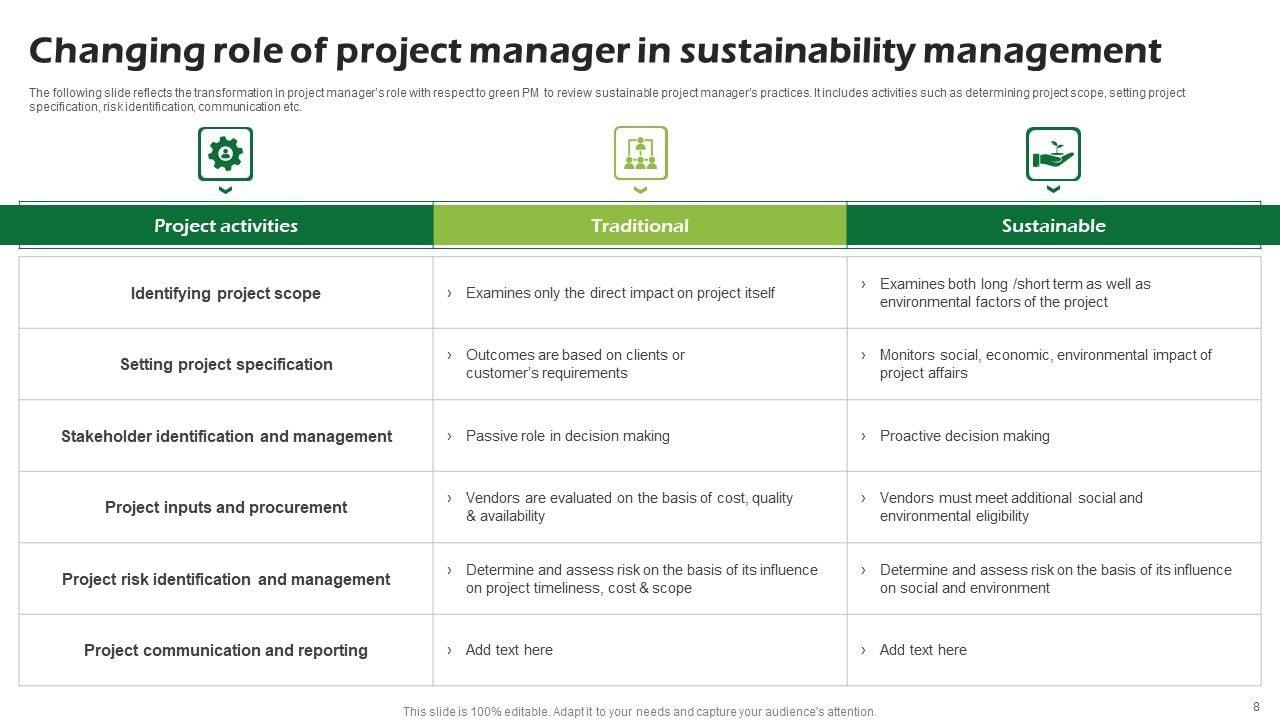 Changing role of project manager in sustainability management

The following slide reflects the transformation in project manager's role with respect to green PM to review sustainable project manager's practices. It includes activities such as determining project scope, setting project specification, risk identification, communication etc.

| Project activities | Traditional | Sustainable |
|---|---|---|
| Identifying project scope | › Examines only the direct impact on project itself | › Examines both long /short term as well as environmental factors of the project |
| Setting project specification | › Outcomes are based on clients or customer's requirements | › Monitors social, economic, environmental impact of project affairs |
| Stakeholder identification and management | › Passive role in decision making | › Proactive decision making |
| Project inputs and procurement | › Vendors are evaluated on the basis of cost, quality & availability | › Vendors must meet additional social and environmental eligibility |
| Project risk identification and management | › Determine and assess risk on the basis of its influence on project timeliness, cost & scope | › Determine and assess risk on the basis of its influence on social and environment |
| Project communication and reporting | › Add text here | › Add text here |

This slide is 100% editable. Adapt it to your needs and capture your audience's attention.

8